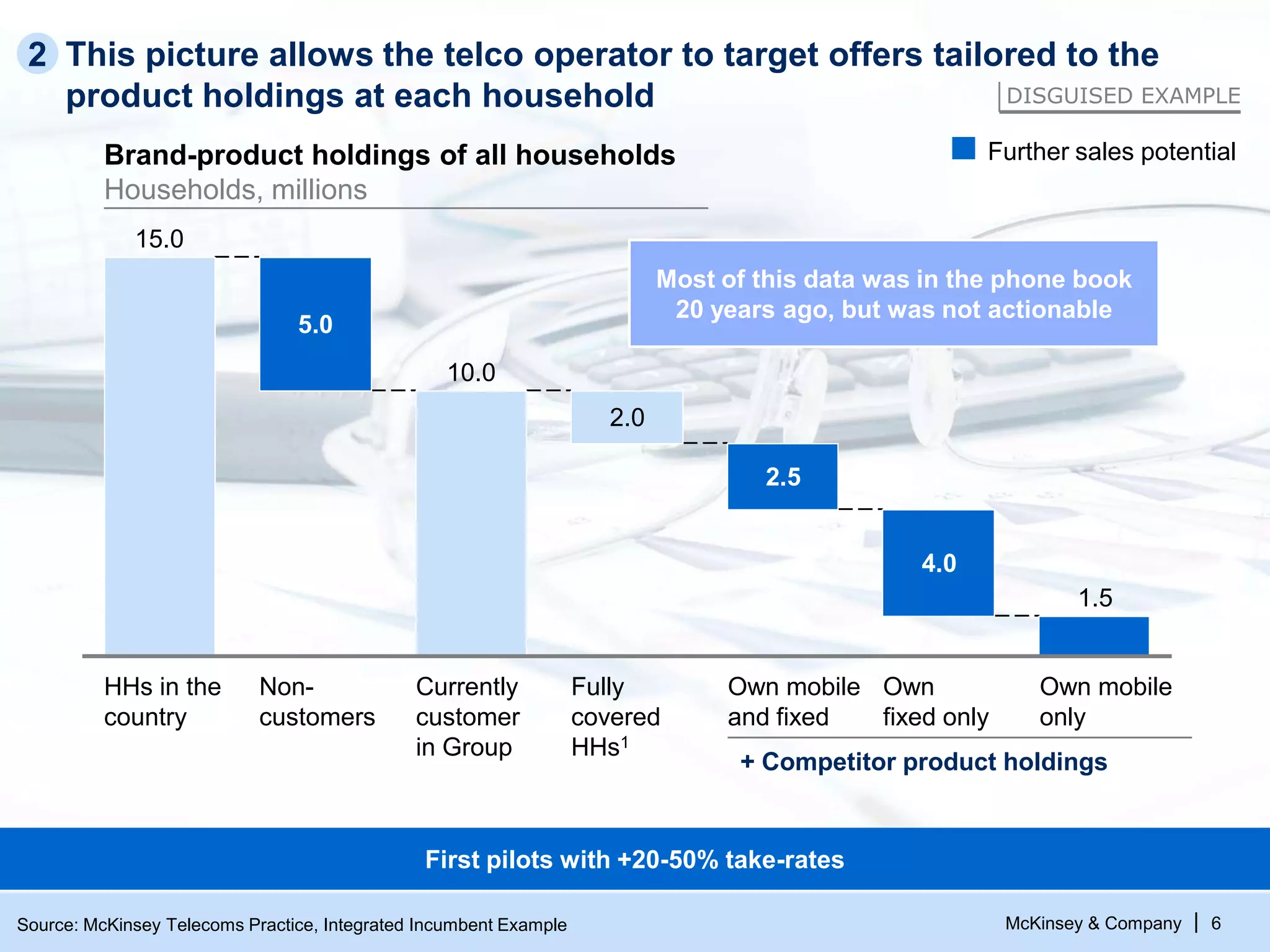 2 This picture allows the telco operator to target offers tailored to the product holdings at each household

DISGUISED EXAMPLE

Brand-product holdings of all households
Households, millions

Further sales potential

Most of this data was in the phone book 20 years ago, but was not actionable

15.0
5.0
10.0
2.0
2.5
4.0
1.5

HHs in the country
Non-customers
Currently customer in Group
Fully covered HHs$^1$
Own mobile and fixed
Own fixed only
Own mobile only

+ Competitor product holdings

First pilots with +20-50% take-rates

Source: McKinsey Telecoms Practice, Integrated Incumbent Example

McKinsey & Company | 6